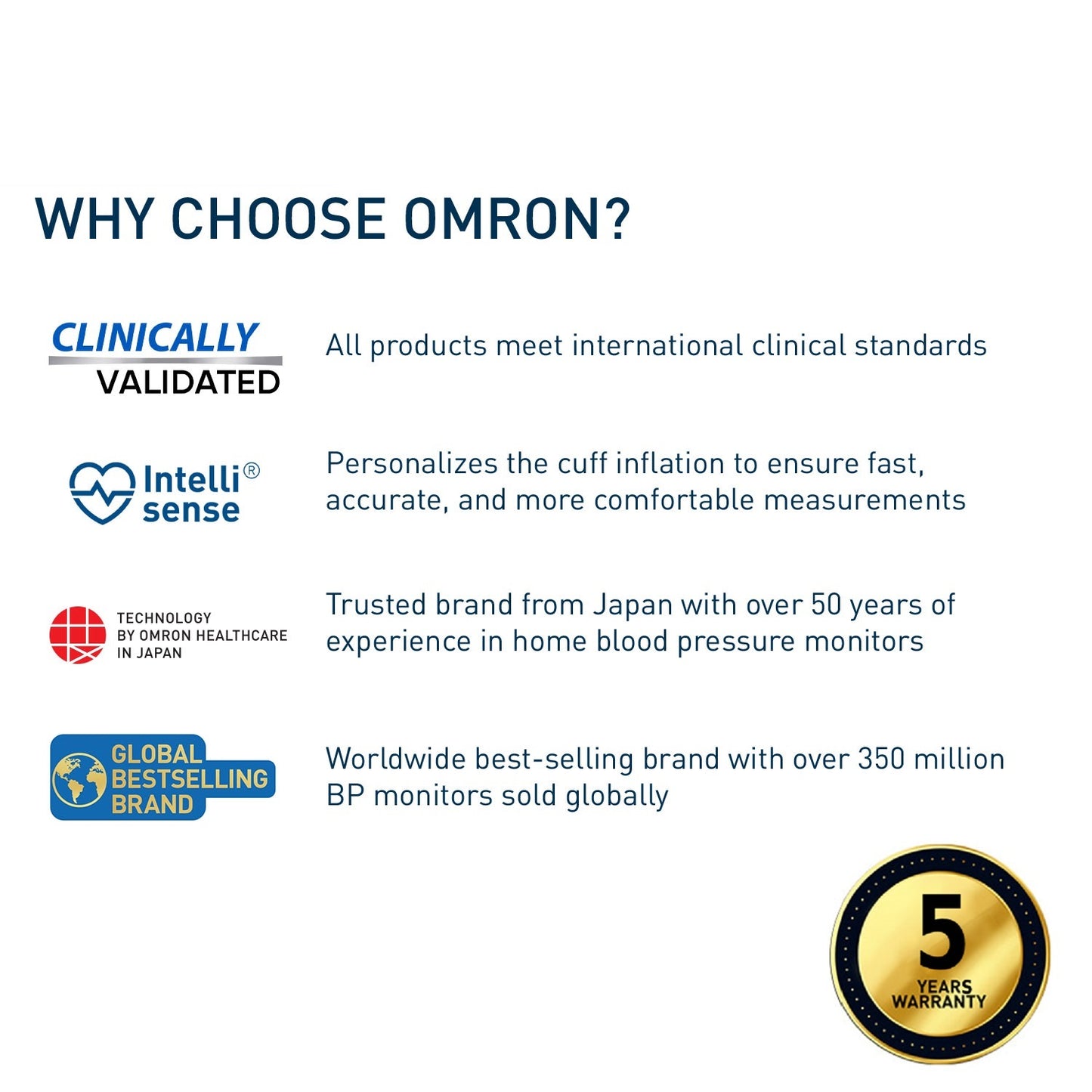 WHY CHOOSE OMRON?

CLINICALLY VALIDATED

All products meet international clinical standards

Intelli® sense

Personalizes the cuff inflation to ensure fast, accurate, and more comfortable measurements

TECHNOLOGY BY OMRON HEALTHCARE IN JAPAN

Trusted brand from Japan with over 50 years of experience in home blood pressure monitors

GLOBAL BESTSELLING BRAND

Worldwide best-selling brand with over 350 million BP monitors sold globally

5 YEARS WARRANTY